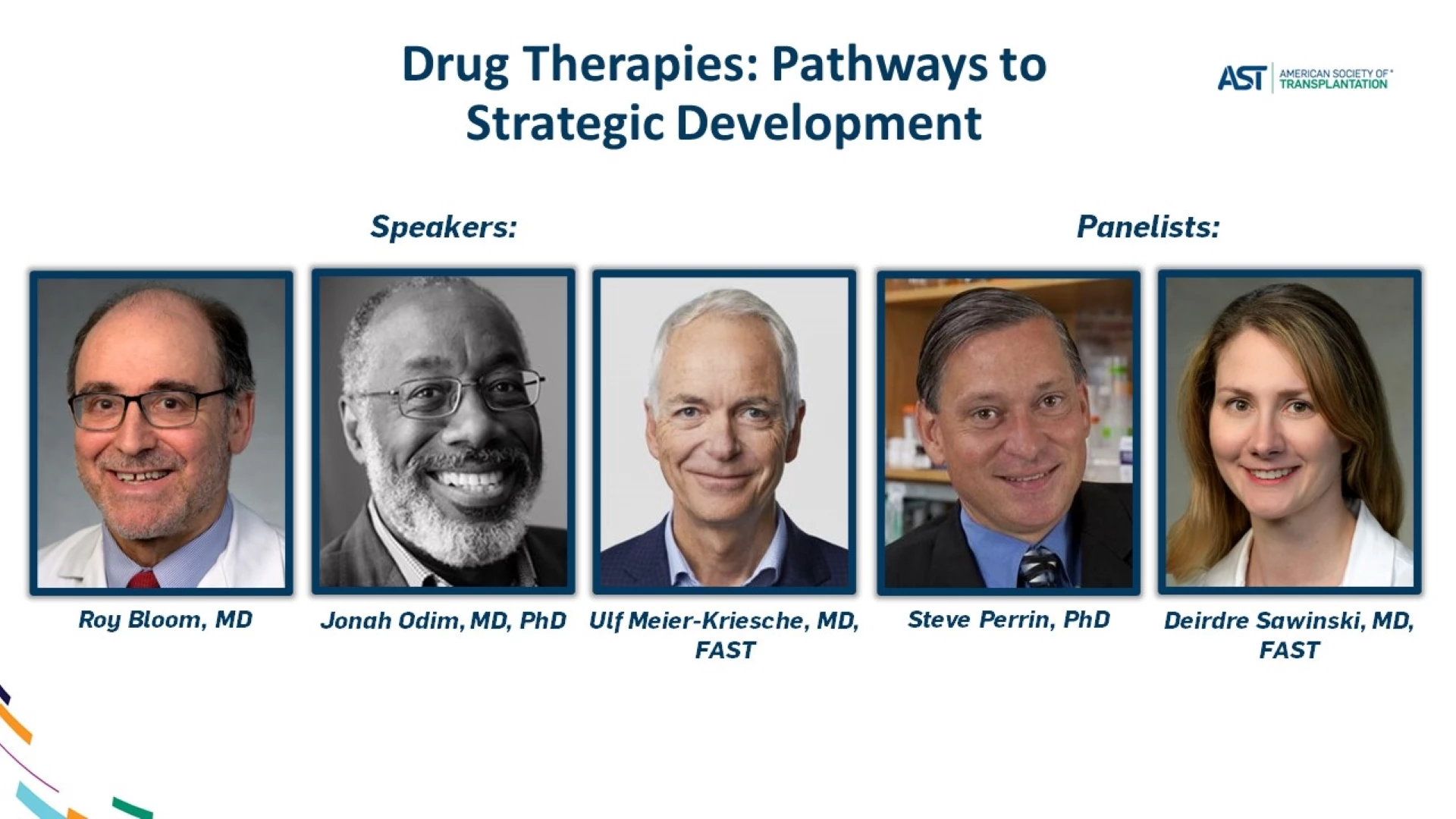 Drug Therapies: Pathways to Strategic Development

AST AMERICAN SOCIETY OF TRANSPLANTATION

Speakers:

Panelists:

Roy Bloom, MD

Jonah Odim, MD, PhD

Ulf Meier-Kriesche, MD, FAST

Steve Perrin, PhD

Deirdre Sawinski, MD, FAST